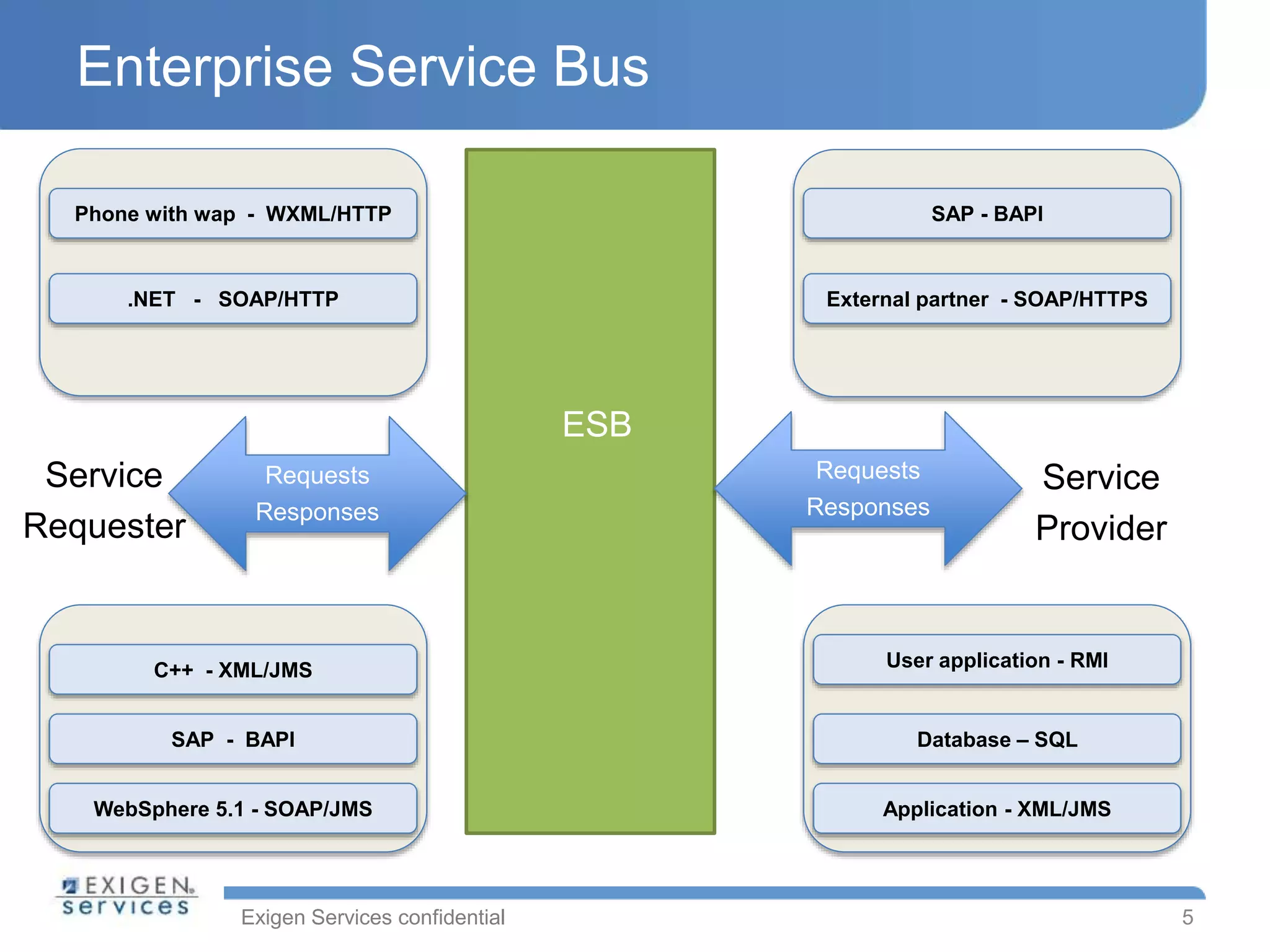 Enterprise Service Bus

Phone with wap - WXML/HTTP

.NET - SOAP/HTTP

Service Requester

Requests
Responses

C++ - XML/JMS

SAP - BAPI

WebSphere 5.1 - SOAP/JMS

ESB

SAP - BAPI

External partner - SOAP/HTTPS

Requests
Responses

Service Provider

User application - RMI

Database – SQL

Application - XML/JMS

EXIGEN services

Exigen Services confidential

5